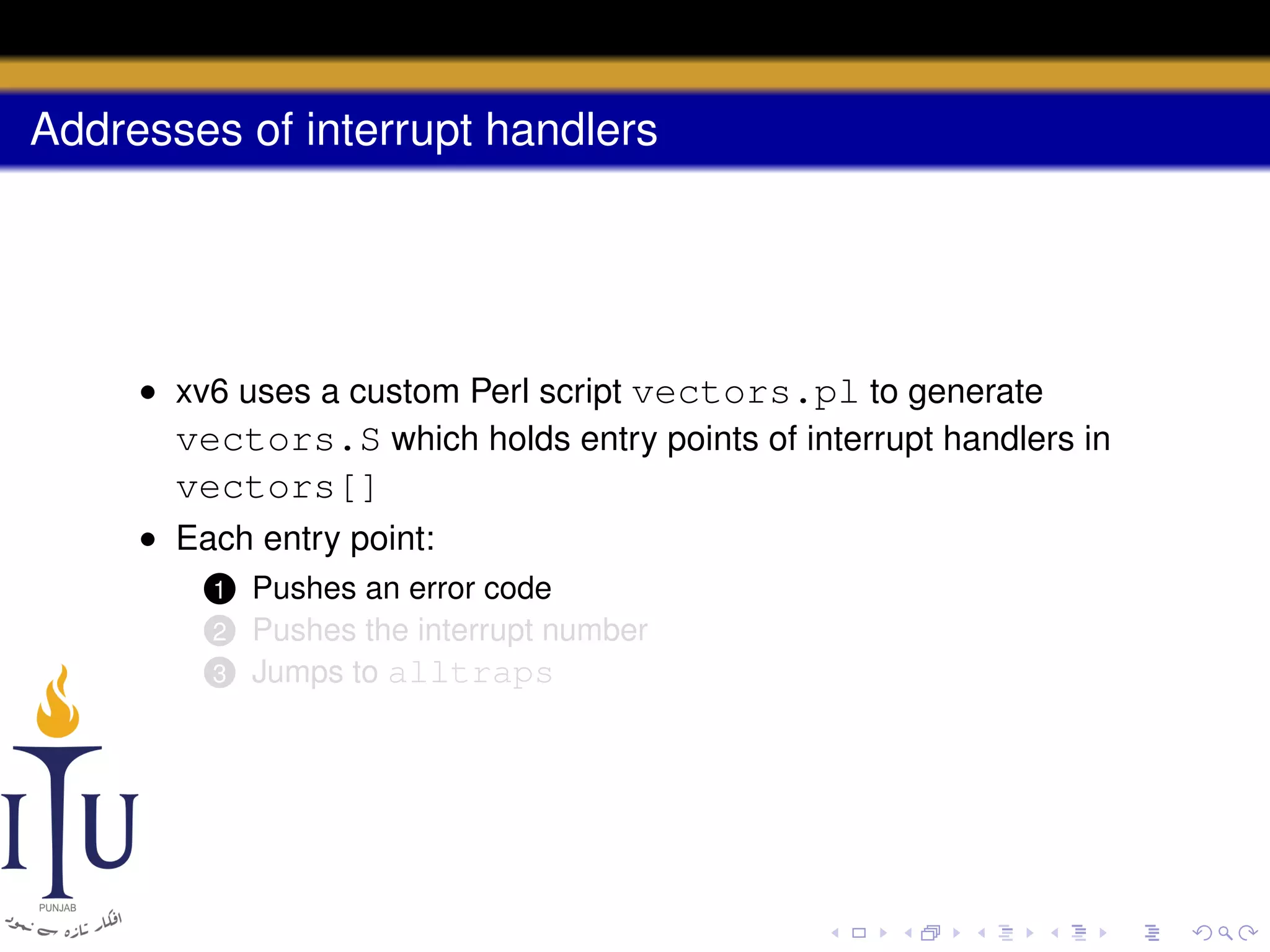 Addresses of interrupt handlers

• xv6 uses a custom Perl script vectors.pl to generate vectors.S which holds entry points of interrupt handlers in vectors[]

• Each entry point:

1 Pushes an error code

2 Pushes the interrupt number

3 Jumps to alltraps

ITU

PUNJAB

افکار تازہ سے نمود